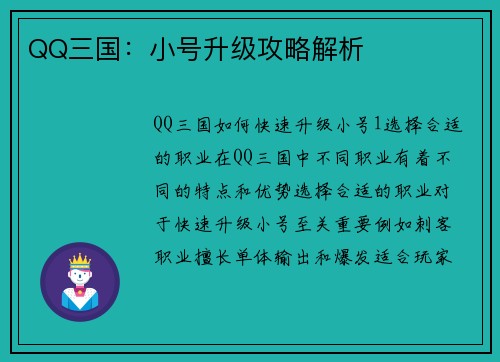 QQ三国：小号升级攻略解析

QQ三国如何快速升级小号1选择合适的职业在QQ三国中不同职业有着不同的特点和优势选择合适的职业对于快速升级小号至关重要例如刺客职业擅长单体输出和爆发适合玩家